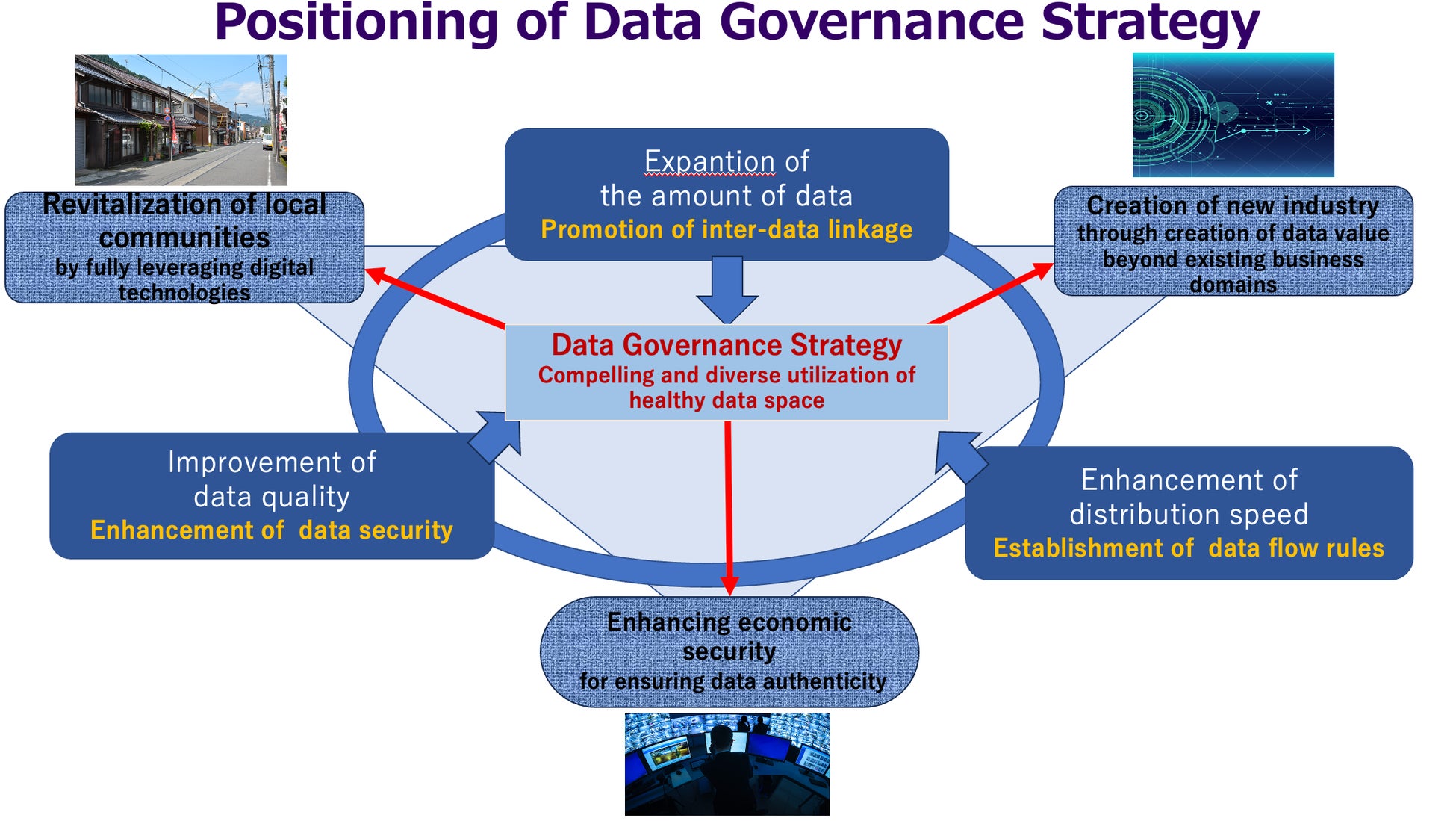 Positioning of Data Governance Strategy

Revitalization of local communities
by fully leveraging digital technologies

Expantion of
the amount of data
Promotion of inter-data linkage

Creation of new industry
through creation of data value beyond existing business domains

Data Governance Strategy
Compelling and diverse utilization of healthy data space

Improvement of
data quality
Enhancement of data security

Enhancement of
distribution speed
Establishment of data flow rules

Enhancing economic security
for ensuring data authenticity